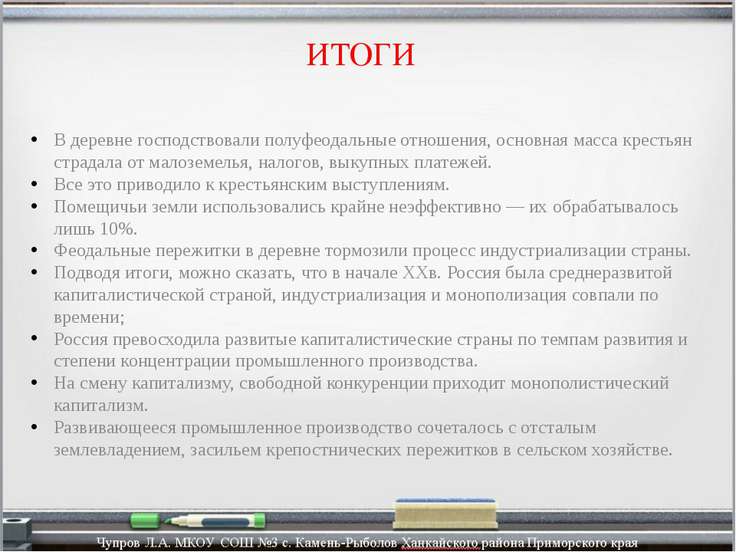 ИТОГИ

• В деревне господствовали полуфеодальные отношения, основная масса крестьян страдала от малоземелья, налогов, выкупных платежей.
• Все это приводило к крестьянским выступлениям.
• Помещичьи земли использовались крайне неэффективно — их обрабатывалось лишь 10%.
• Феодальные пережитки в деревне тормозили процесс индустриализации страны.
• Подводя итоги, можно сказать, что в начале XXв. Россия была среднеразвитой капиталистической страной, индустриализация и монополизация совпали по времени;
• Россия превосходила развитые капиталистические страны по темпам развития и степени концентрации промышленного производства.
• На смену капитализму, свободной конкуренции приходит монополистический капитализм.
• Развивающееся промышленное производство сочеталось с отсталым землевладением, засильем крепостнических пережитков в сельском хозяйстве.

Чупров Л.А. МКОУ СОШ №3 с. Камень-Рыболов Ханкайского района Приморского края